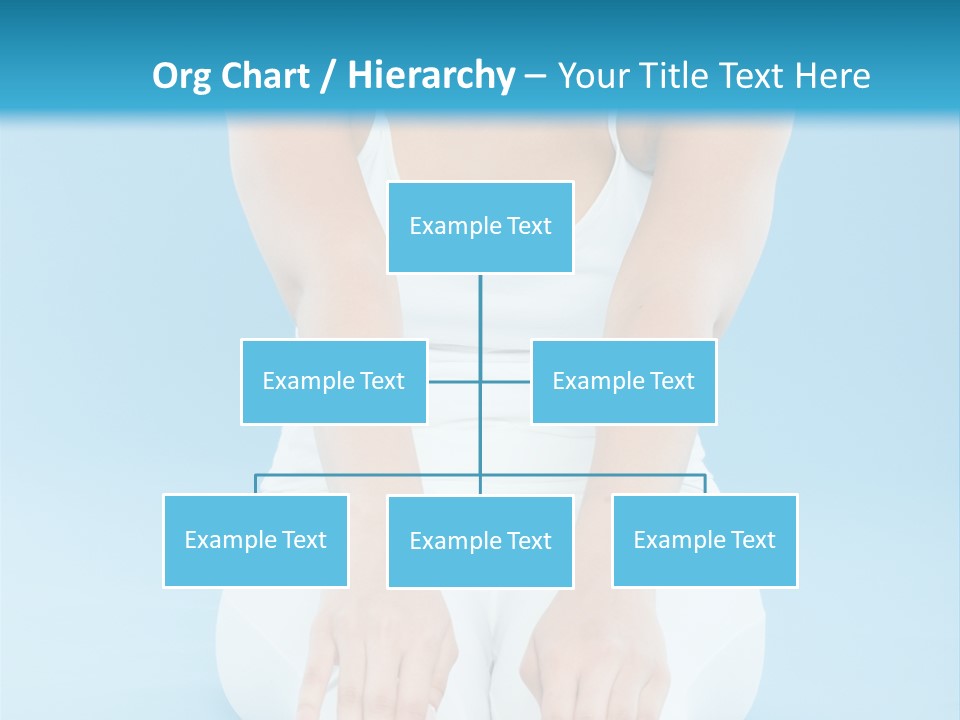 Org Chart / Hierarchy – Your Title Text Here

Example Text

Example Text

Example Text

Example Text

Example Text

Example Text